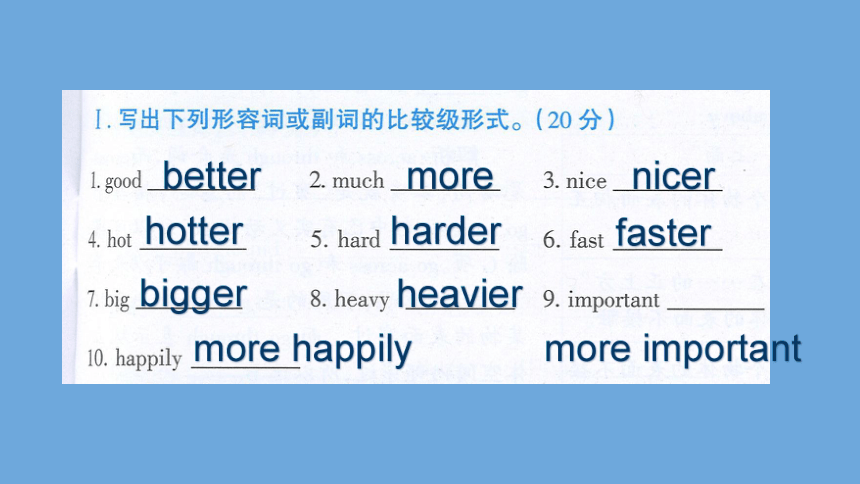 Ⅰ. 写出下列形容词或副词的比较级形式。(20 分)

1. good better　2. much more　3. nice nicer

4. hot hotter　5. hard harder　6. fast faster

7. big bigger　8. heavy heavier　9. important ________

10. happily more happily　more important